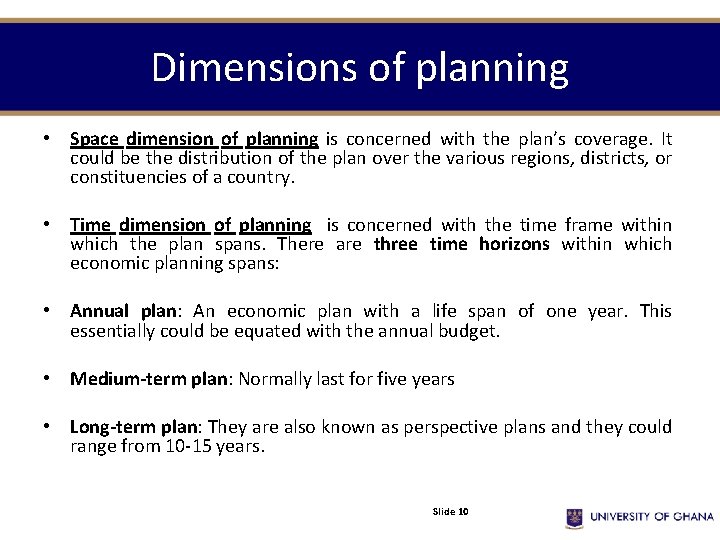 Dimensions of planning

• Space dimension of planning is concerned with the plan's coverage. It could be the distribution of the plan over the various regions, districts, or constituencies of a country.

• Time dimension of planning is concerned with the time frame within which the plan spans. There are three time horizons within which economic planning spans:

• Annual plan: An economic plan with a life span of one year. This essentially could be equated with the annual budget.

• Medium-term plan: Normally last for five years

• Long-term plan: They are also known as perspective plans and they could range from 10-15 years.

Slide 10

UNIVERSITY OF GHANA